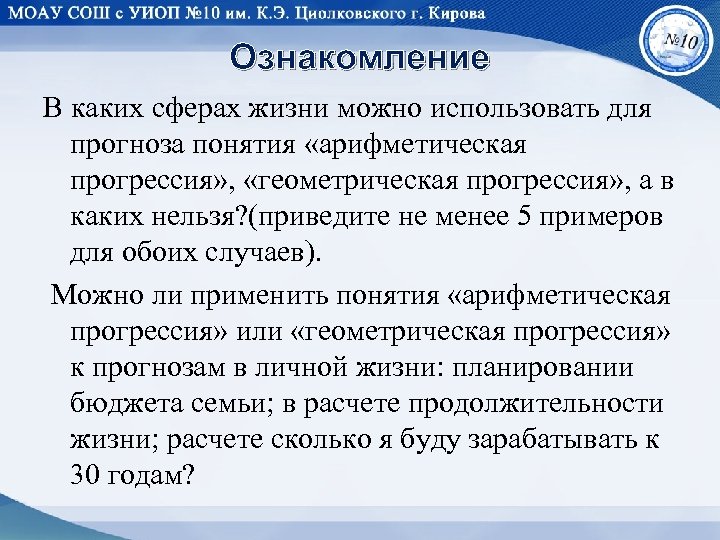 МОАУ СОШ с УИОП №10 им. К.Э. Циолковского г. Кирова

№10

Ознакомление

В каких сферах жизни можно использовать для прогноза понятия «арифметическая прогрессия», «геометрическая прогрессия», а в каких нельзя?(приведите не менее 5 примеров для обоих случаев).

Можно ли применить понятия «арифметическая прогрессия» или «геометрическая прогрессия» к прогнозам в личной жизни: планировании бюджета семьи; в расчете продолжительности жизни; расчете сколько я буду зарабатывать к 30 годам?